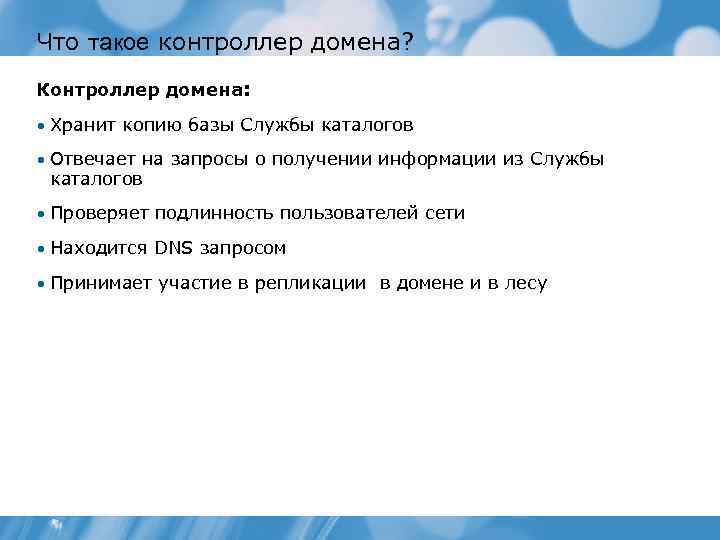 Что такое контроллер домена?

Контроллер домена:

• Хранит копию базы Службы каталогов

• Отвечает на запросы о получении информации из Службы каталогов

• Проверяет подлинность пользователей сети

• Находится DNS запросом

• Принимает участие в репликации  в домене и в лесу